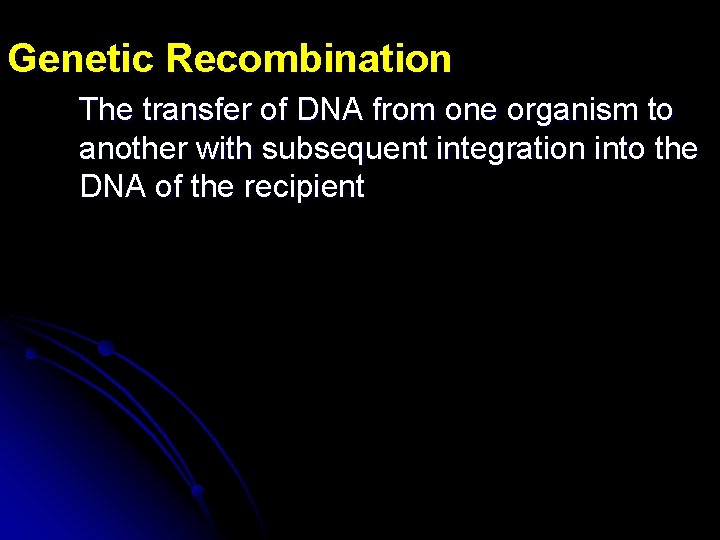 Genetic Recombination

The transfer of DNA from one organism to another with subsequent integration into the DNA of the recipient